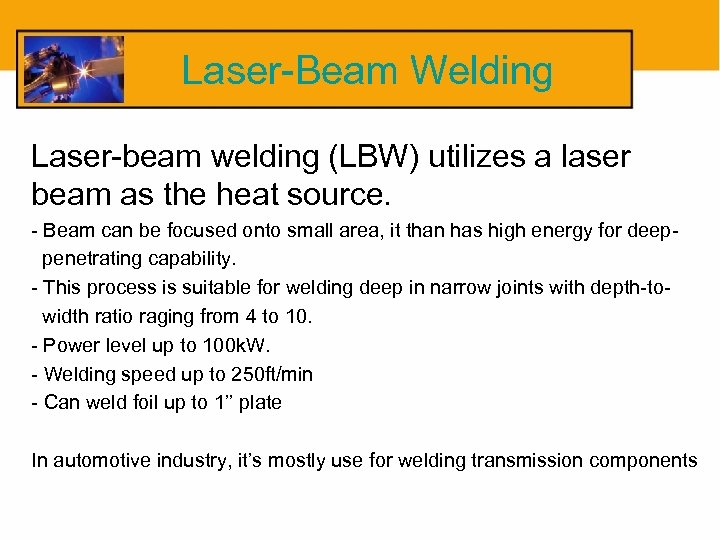 Laser-Beam Welding

Laser-beam welding (LBW) utilizes a laser beam as the heat source.

- Beam can be focused onto small area, it than has high energy for deep-penetrating capability.
- This process is suitable for welding deep in narrow joints with depth-to-width ratio raging from 4 to 10.
- Power level up to 100kW.
- Welding speed up to 250ft/min
- Can weld foil up to 1” plate

In automotive industry, it’s mostly use for welding transmission components